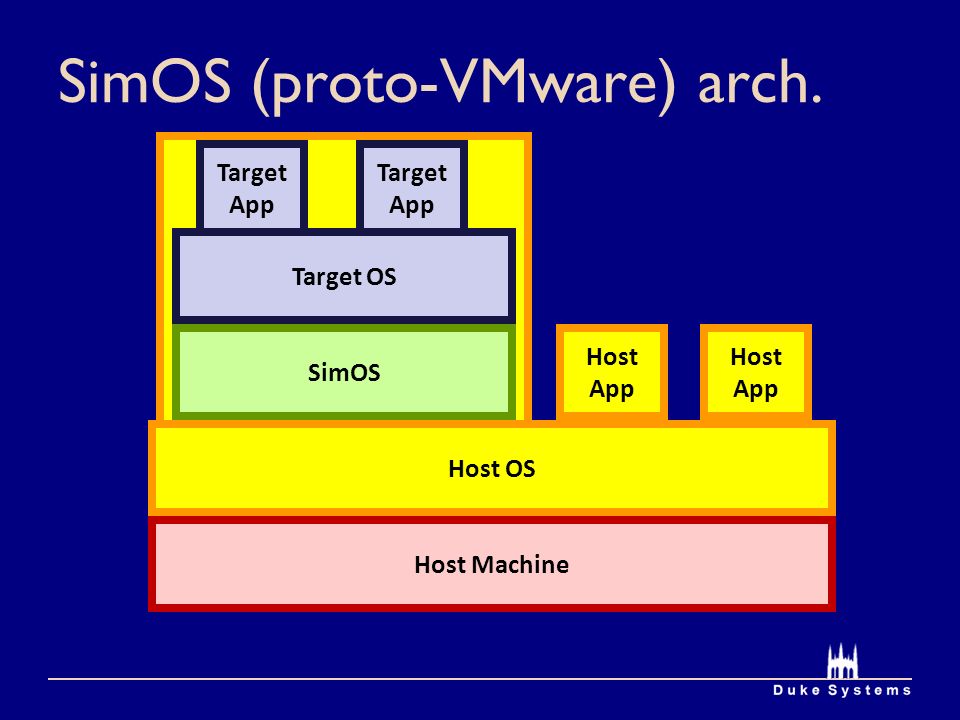 SimOS (proto-VMware) arch.

Target App

Target App

Target OS

SimOS

Host App

Host App

Host OS

Host Machine

Duke Systems